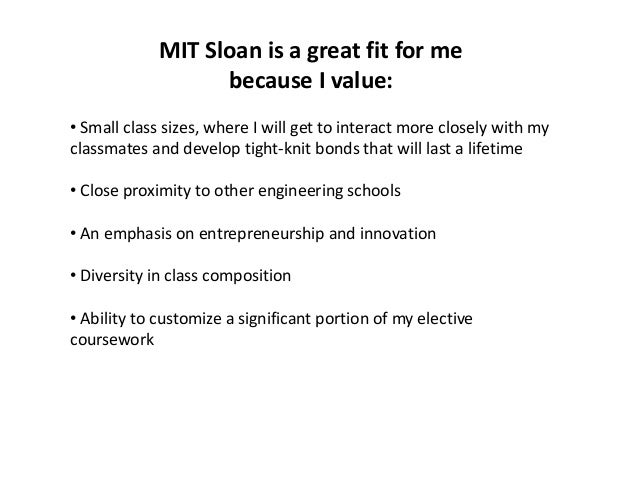 MIT Sloan is a great fit for me
because I value:

• Small class sizes, where I will get to interact more closely with my classmates and develop tight-knit bonds that will last a lifetime

• Close proximity to other engineering schools

• An emphasis on entrepreneurship and innovation

• Diversity in class composition

• Ability to customize a significant portion of my elective coursework